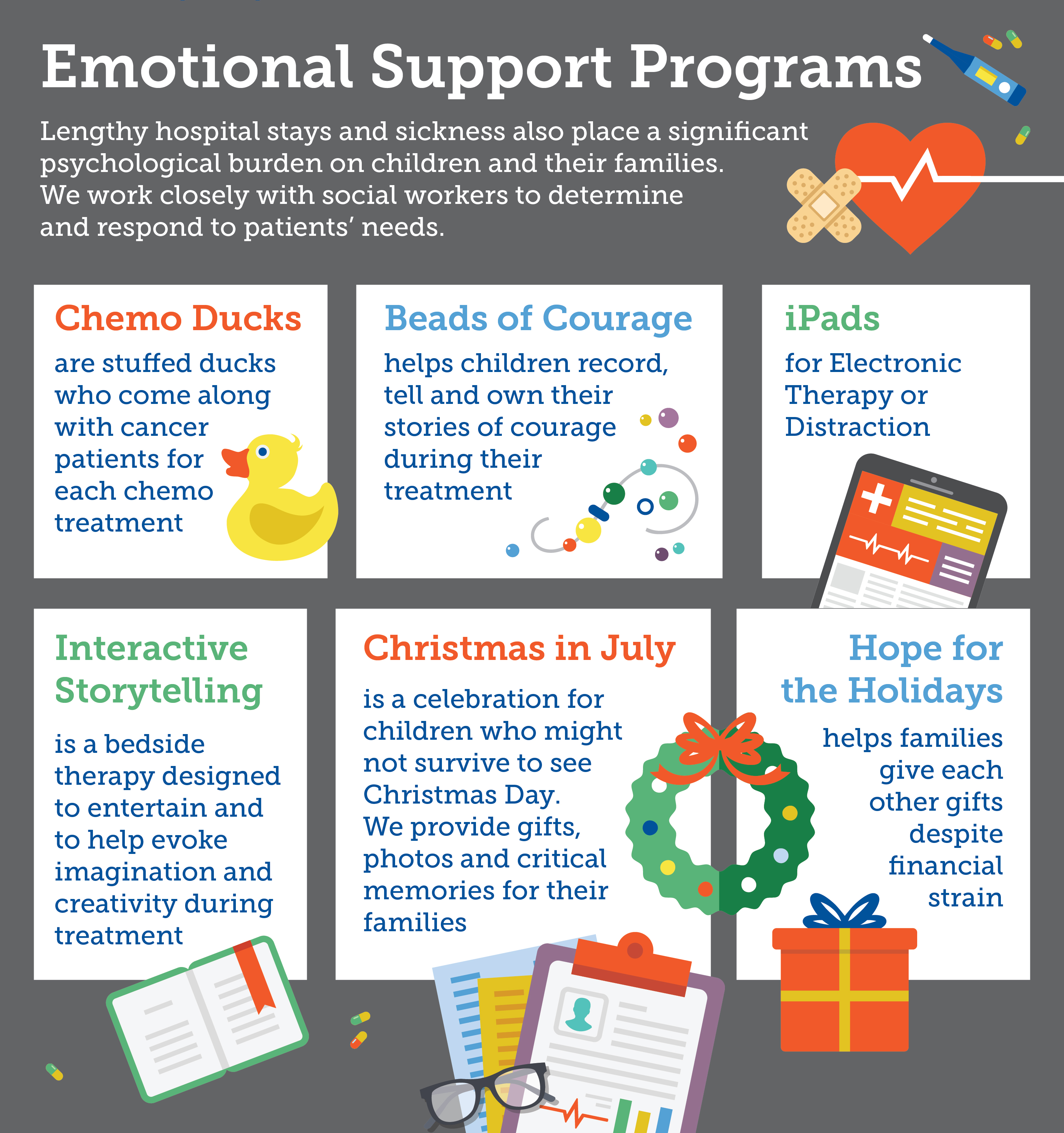 Emotional Support Programs

Lengthy hospital stays and sickness also place a significant psychological burden on children and their families. We work closely with social workers to determine and respond to patients' needs.

Chemo Ducks

are stuffed ducks who come along with cancer patients for each chemo treatment

Beads of Courage

helps children record, tell and own their stories of courage during their treatment

iPads

for Electronic Therapy or Distraction

Interactive Storytelling

is a bedside therapy designed to entertain and to help evoke imagination and creativity during treatment

Christmas in July

is a celebration for children who might not survive to see Christmas Day. We provide gifts, photos and critical memories for their families

Hope for the Holidays

helps families give each other gifts despite financial strain